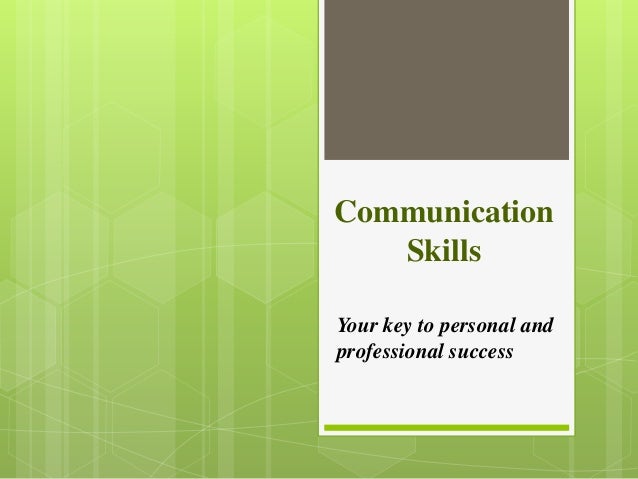 Communication Skills

Your key to personal and professional success